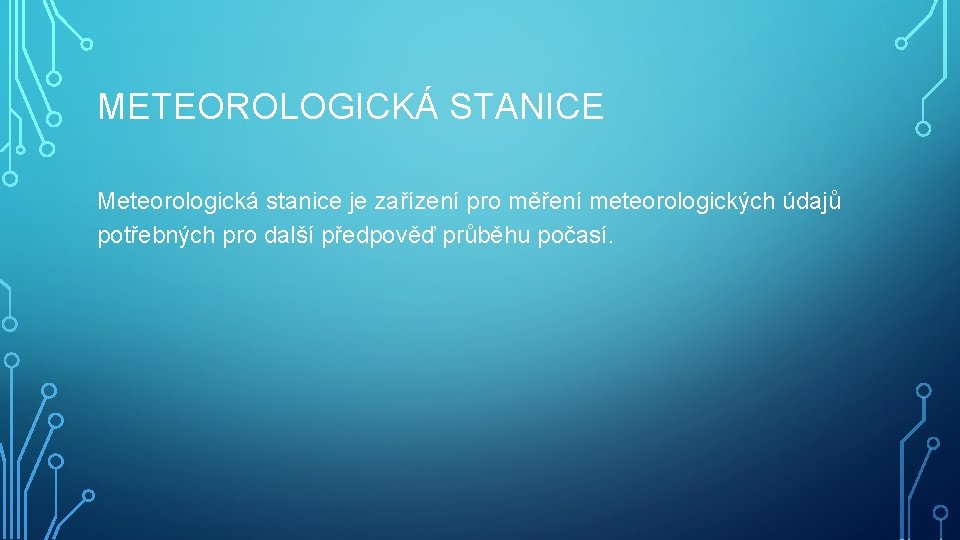 METEOROLOGICKÁ STANICE

Meteorologická stanice je zařízení pro měření meteorologických údajů potřebných pro další předpověď průběhu počasí.